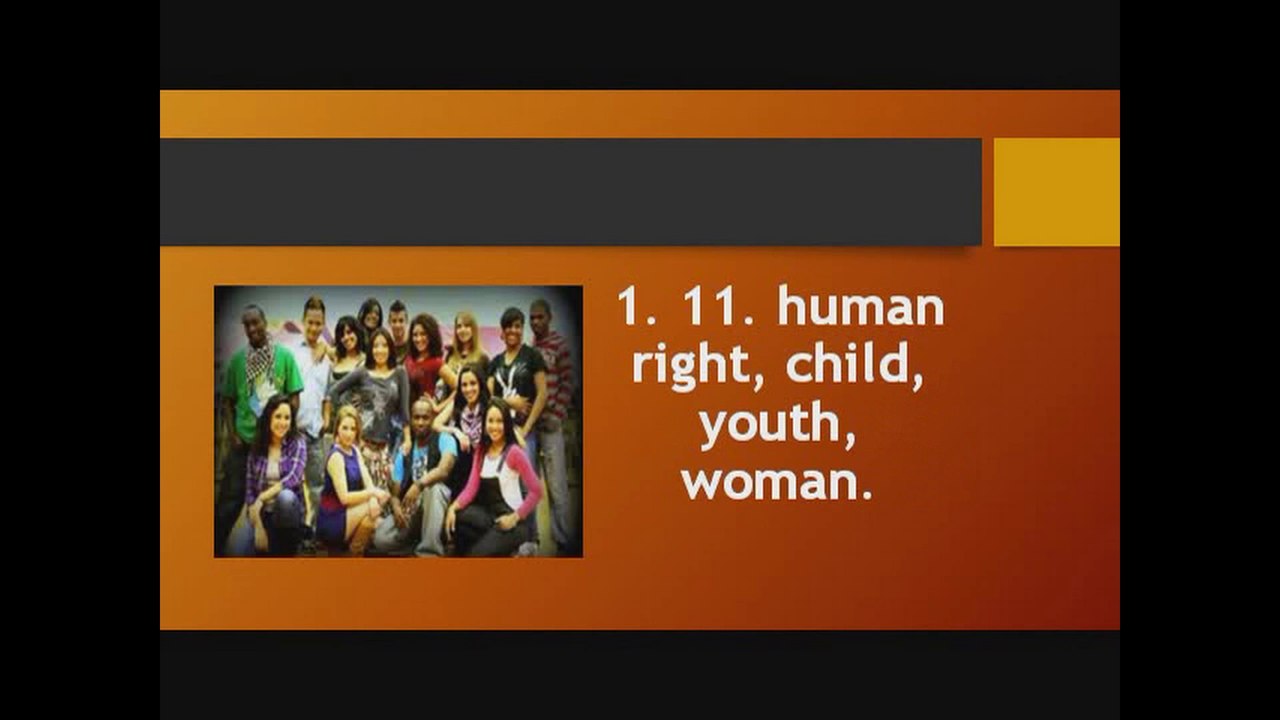 1. 11. human right, child, youth, woman.